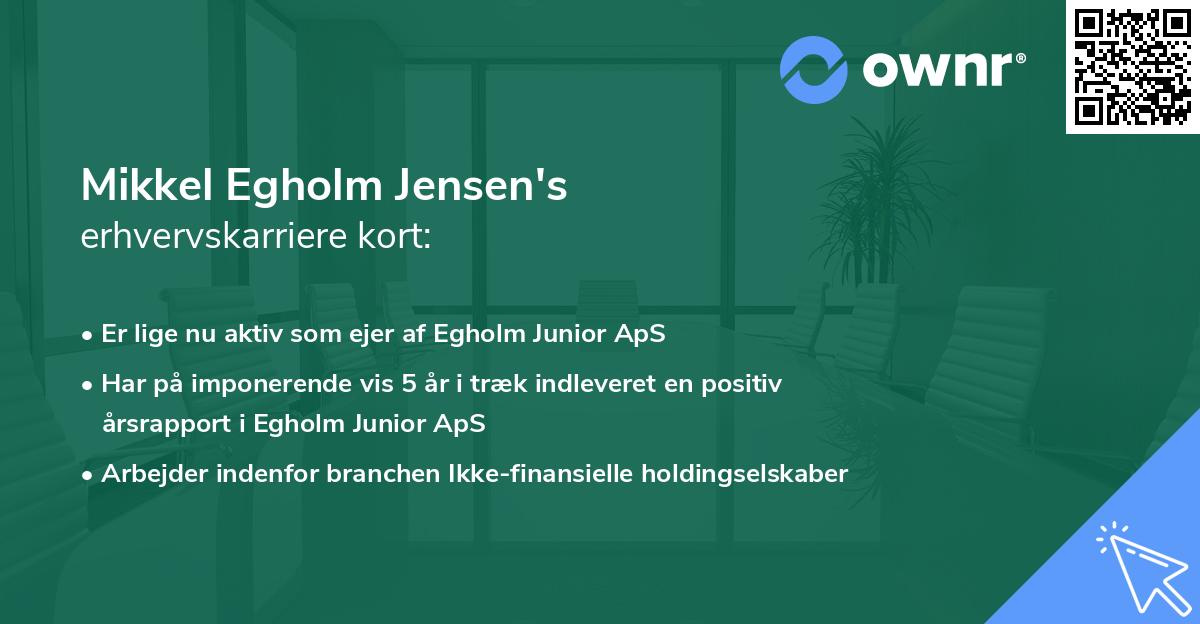 ownr®

Mikkel Egholm Jensen's
erhvervskarriere kort:

• Er lige nu aktiv som ejer af Egholm Junior ApS
• Har på imponerende vis 5 år i træk indleveret en positiv årsrapport i Egholm Junior ApS
• Arbejder indenfor branchen Ikke-finansielle holdingselskaber